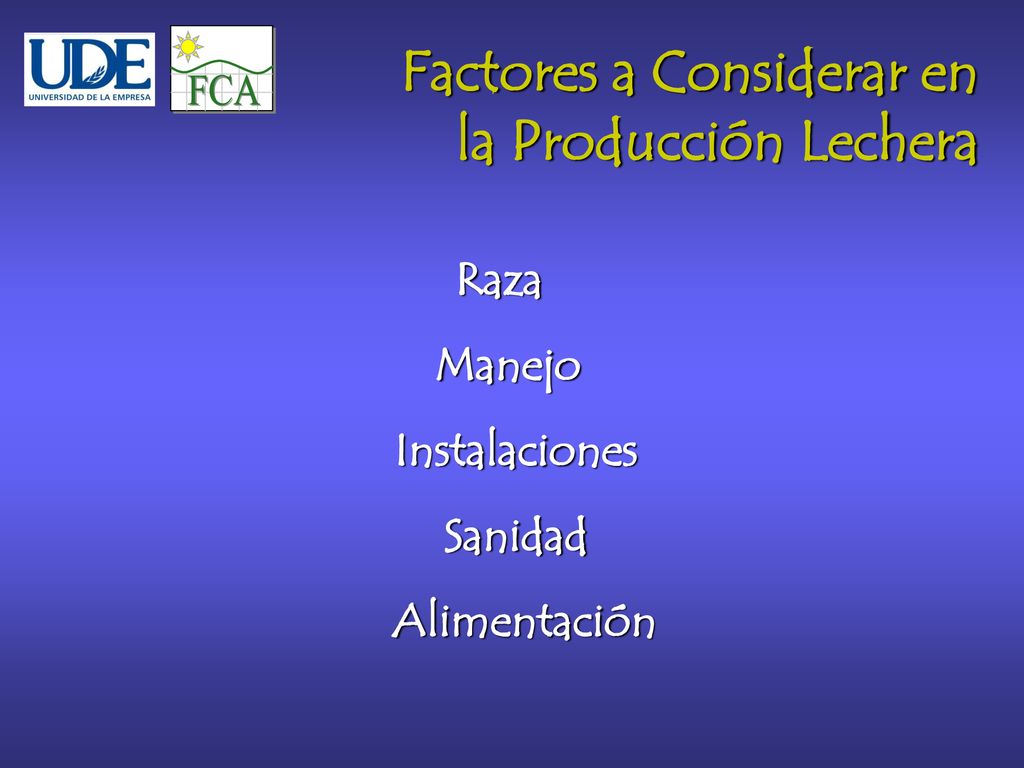 UDE
UNIVERSIDAD DE LA EMPRESA

FCA

Factores a Considerar en la Producción Lechera

Raza

Manejo

Instalaciones

Sanidad

Alimentación